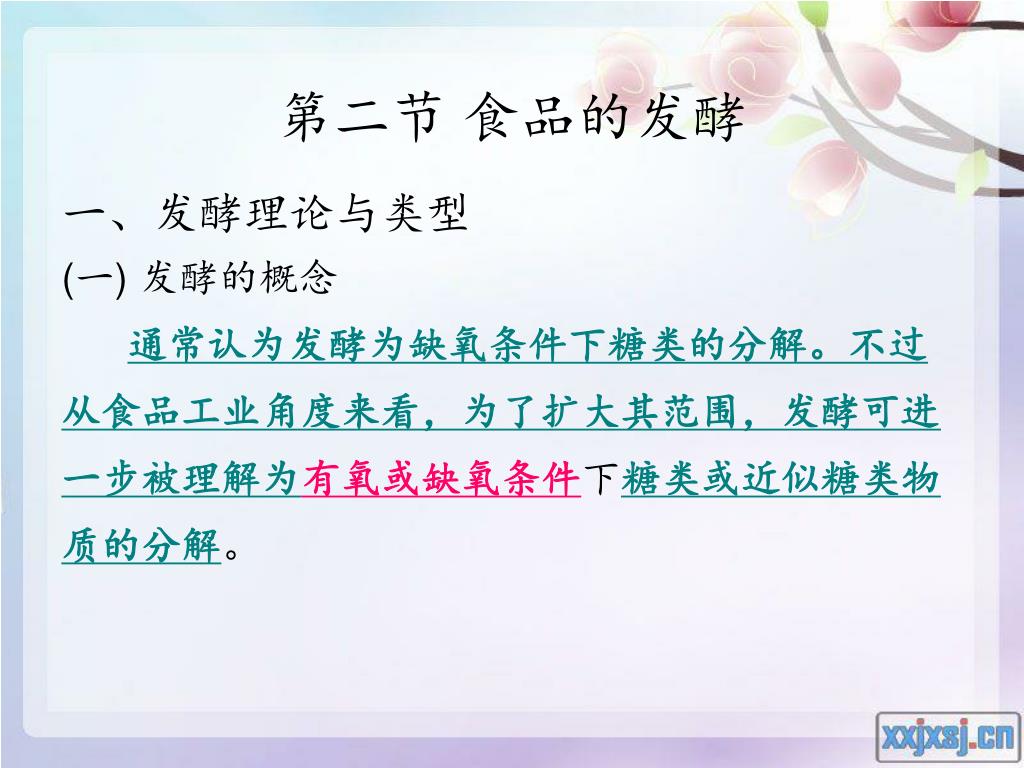 第二节 食品的发酵

一、发酵理论与类型

(一) 发酵的概念

通常认为发酵为缺氧条件下糖类的分解。不过从食品工业角度来看，为了扩大其范围，发酵可进一步被理解为有氧或缺氧条件下糖类或近似糖类物质的分解。

xxjxsj.cn